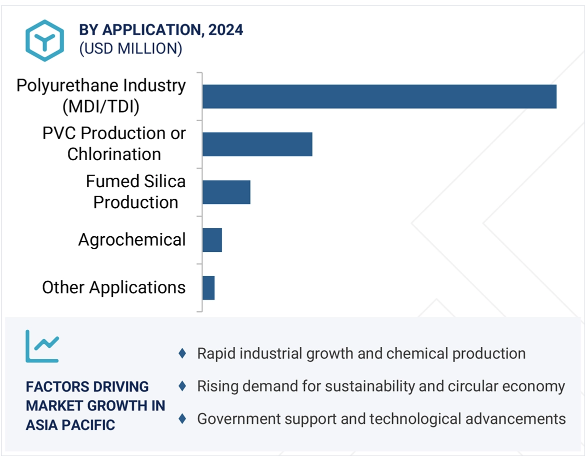 BY APPLICATION, 2024
(USD MILLION)

Polyurethane Industry (MDI/TDI)

PVC Production or Chlorination

Fumed Silica Production

Agrochemical

Other Applications

FACTORS DRIVING MARKET GROWTH IN ASIA PACIFIC

♦ Rapid industrial growth and chemical production

♦ Rising demand for sustainability and circular economy

♦ Government support and technological advancements